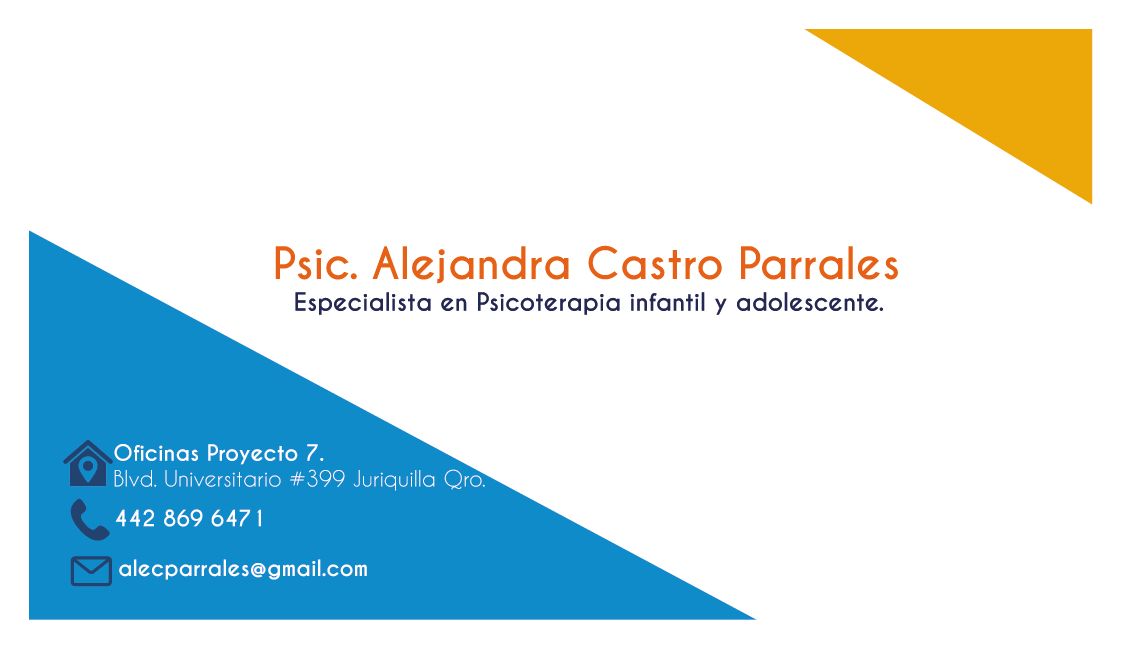 Psic. Alejandra Castro Parrales
Especialista en Psicoterapia infantil y adolescente.

Oficinas Proyecto 7.
Blvd. Universitario #399 Juriquilla Qro.

442 869 6471

alecparrales@gmail.com